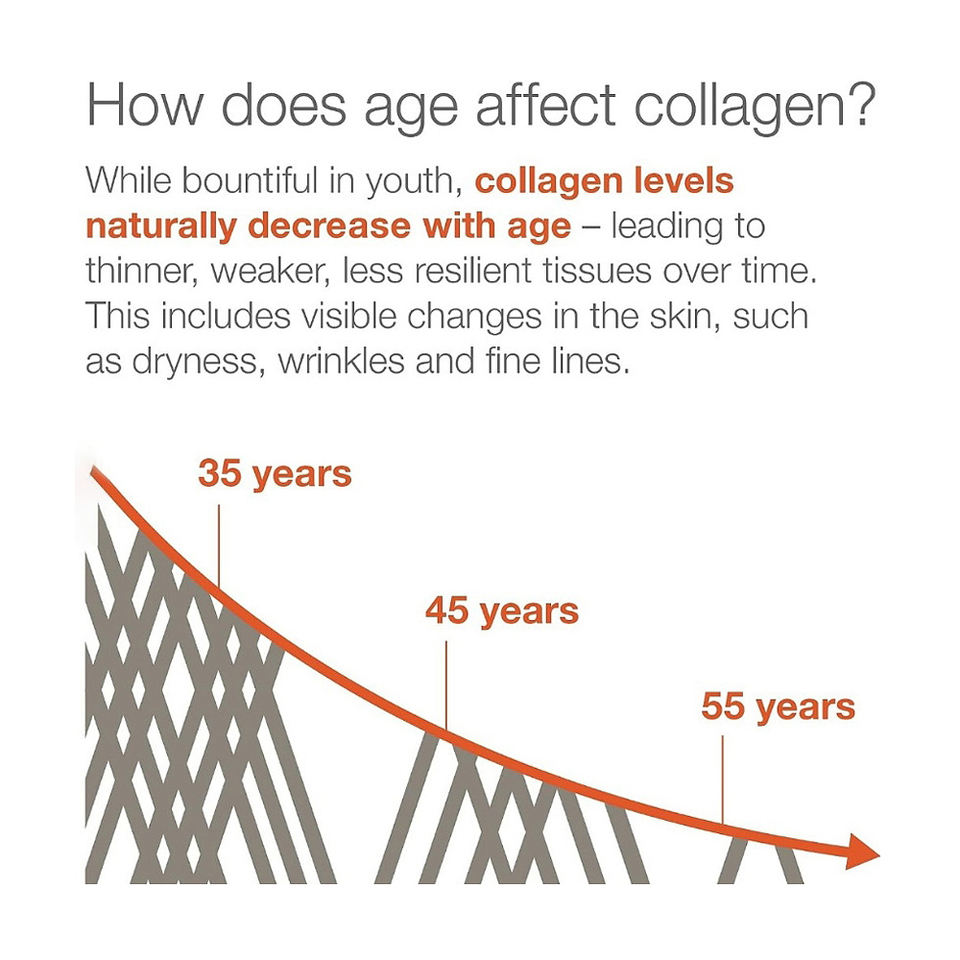 How does age affect collagen?

While bountiful in youth, collagen levels naturally decrease with age – leading to thinner, weaker, less resilient tissues over time. This includes visible changes in the skin, such as dryness, wrinkles and fine lines.

35 years

45 years

55 years